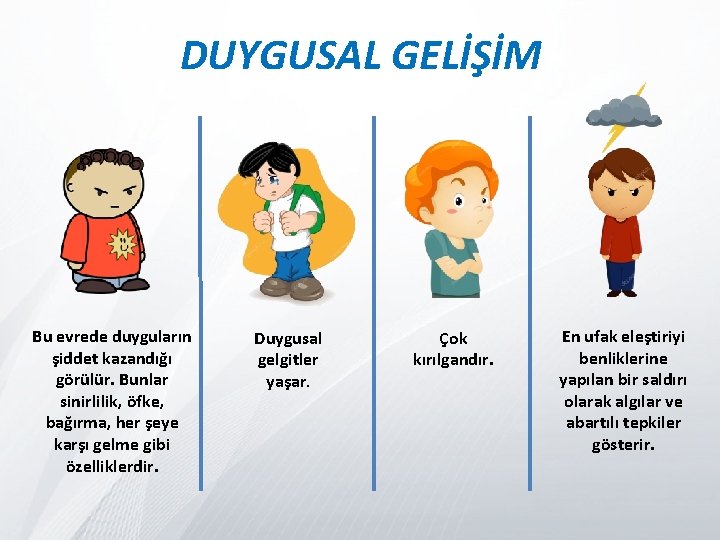 DUYGUSAL GELİŞİM

Bu evrede duyguların şiddet kazandığı görülür. Bunlar sinirlilik, öfke, bağırma, her şeye karşı gelme gibi özelliklerdir.

Duygusal gelgitler yaşar.

Çok kırılgandır.

En ufak eleştiriyi benliklerine yapılan bir saldırı olarak algılar ve abartılı tepkiler gösterir.